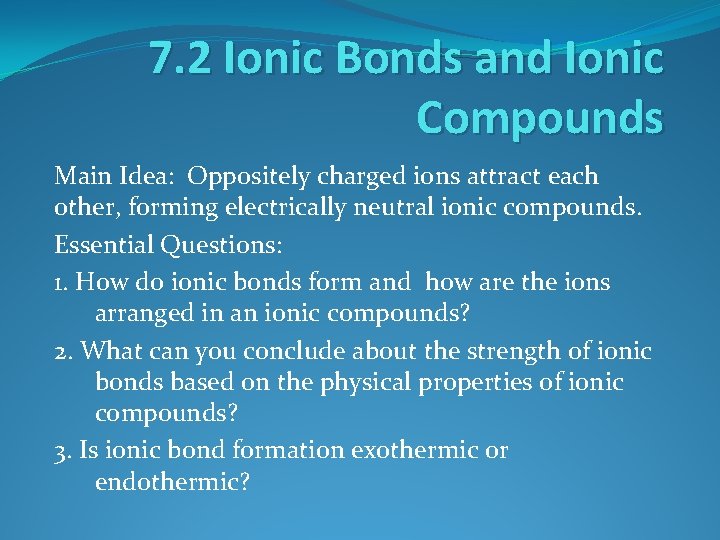 7.2 Ionic Bonds and Ionic Compounds

Main Idea: Oppositely charged ions attract each other, forming electrically neutral ionic compounds.

Essential Questions:

1. How do ionic bonds form and how are the ions arranged in an ionic compounds?

2. What can you conclude about the strength of ionic bonds based on the physical properties of ionic compounds?

3. Is ionic bond formation exothermic or endothermic?